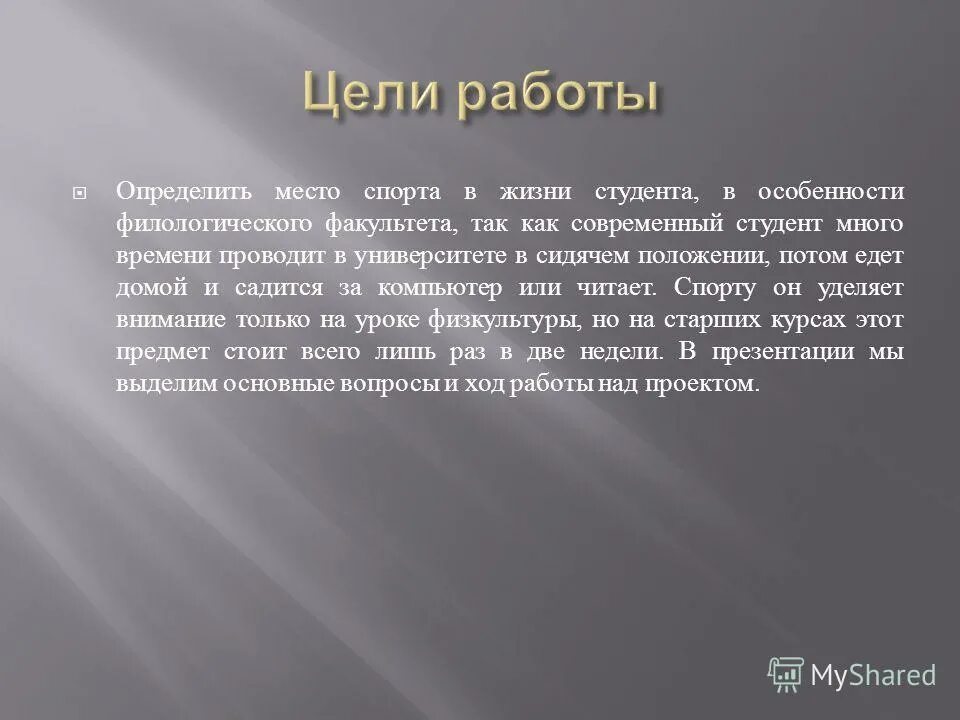 Цели работы

Определить место спорта в жизни студента, в особенности филологического факультета, так как современный студент много времени проводит в университете в сидячем положении, потом едет домой и садится за компьютер или читает. Спорту он уделяет внимание только на уроке физкультуры, но на старших курсах этот предмет стоит всего лишь раз в две недели. В презентации мы выделим основные вопросы и ход работы над проектом.

MyShared